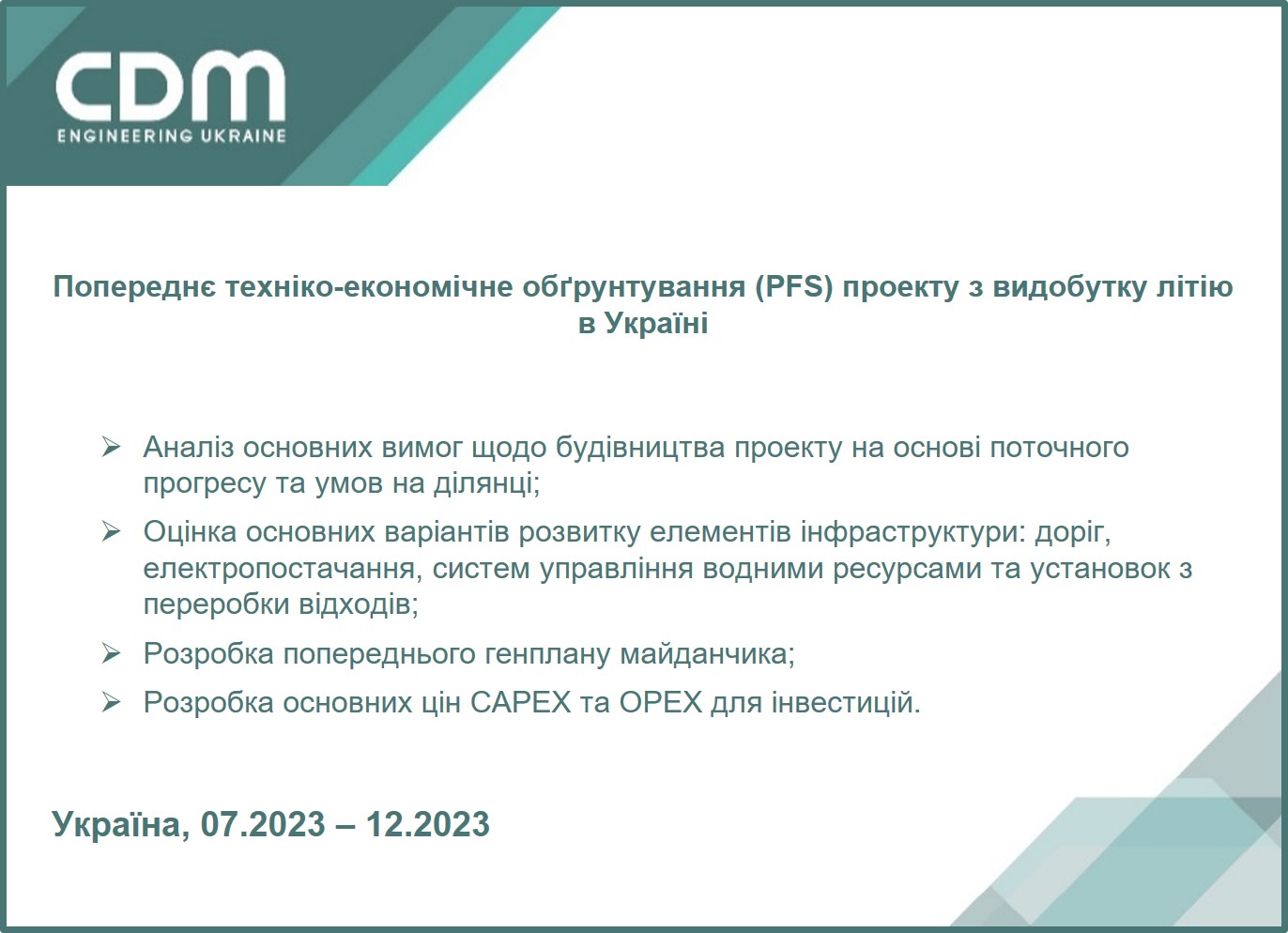 CDM
ENGINEERING UKRAINE

Попереднє техніко-економічне обґрунтування (PFS) проекту з видобутку літію в Україні

➢ Аналіз основних вимог щодо будівництва проекту на основі поточного прогресу та умов на ділянці;
➢ Оцінка основних варіантів розвитку елементів інфраструктури: доріг, електропостачання, систем управління водними ресурсами та установок з переробки відходів;
➢ Розробка попереднього генплану майданчика;
➢ Розробка основних цін CAPEX та OPEX для інвестицій.

Україна, 07.2023 – 12.2023